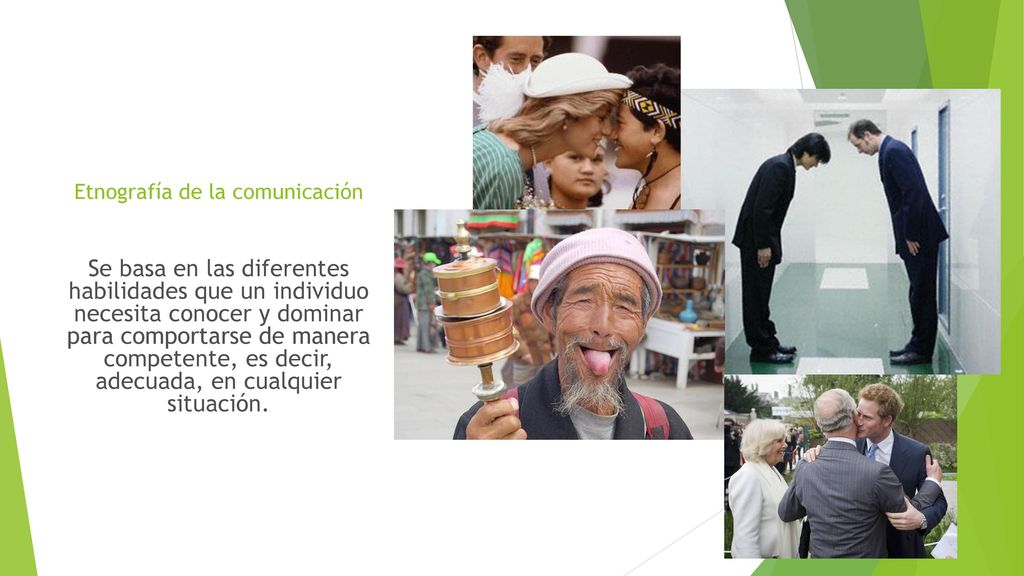 Etnografía de la comunicación

Se basa en las diferentes habilidades que un individuo necesita conocer y dominar para comportarse de manera competente, es decir, adecuada, en cualquier situación.